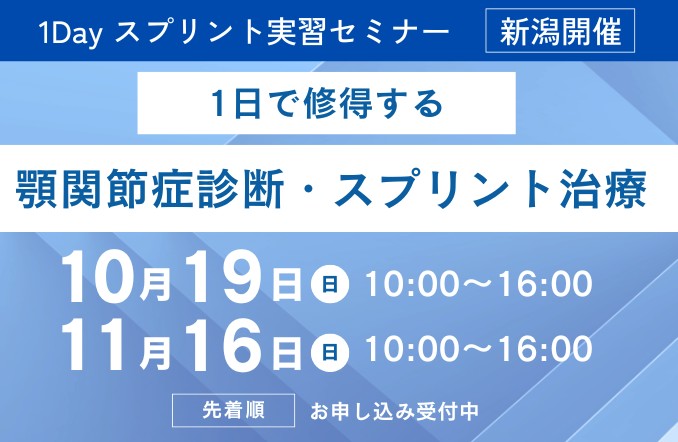 1Day スプリント実習セミナー 新潟開催

1日で修得する

顎関節症診断・スプリント治療

10月19日 日 10:00～16:00
11月16日 日 10:00～16:00

先着順 お申し込み受付中